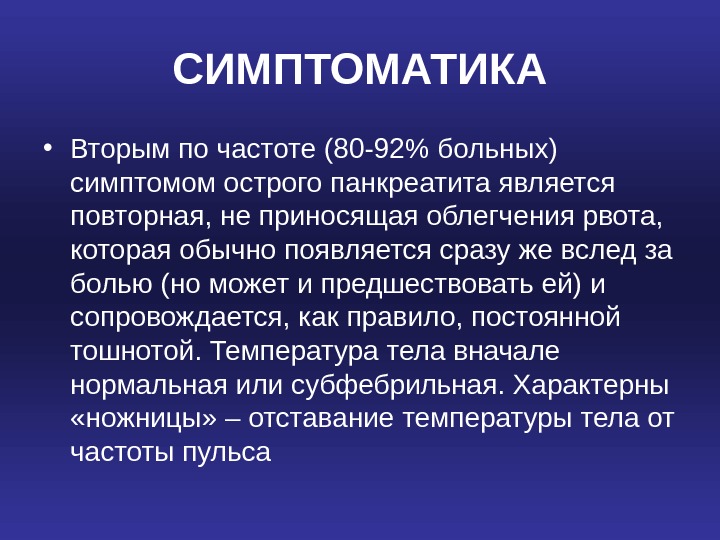 СИМПТОМАТИКА

• Вторым по частоте (80-92% больных) симптомом острого панкреатита является повторная, не приносящая облегчения рвота, которая обычно появляется сразу же вслед за болью (но может и предшествовать ей) и сопровождается, как правило, постоянной тошнотой. Температура тела вначале нормальная или субфебрильная. Характерны «ножницы» – отставание температуры тела от частоты пульса